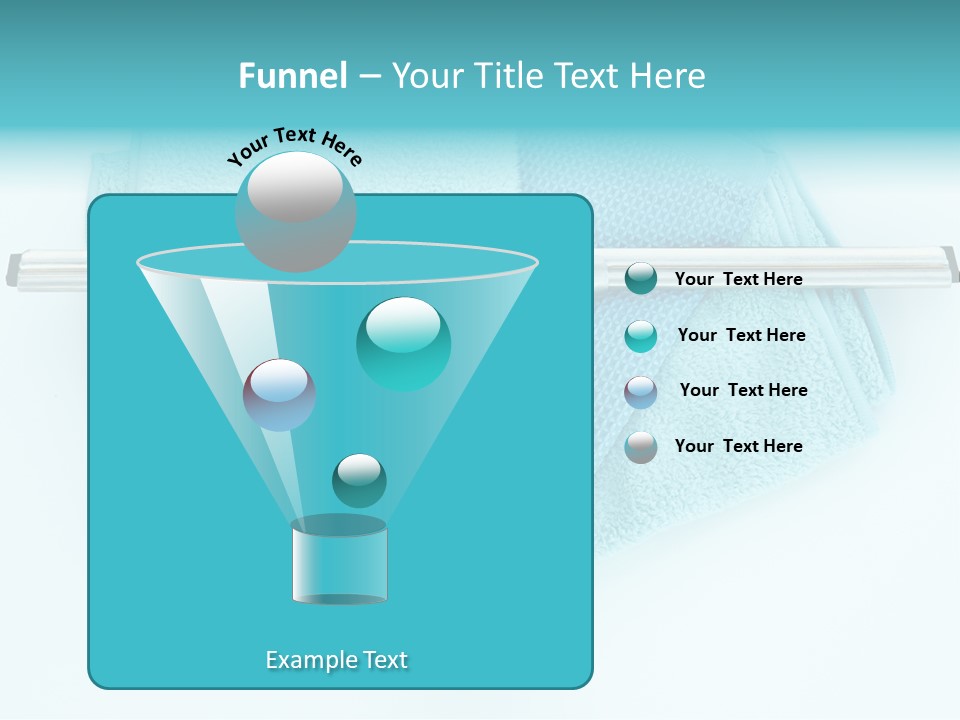 Funnel – Your Title Text Here

Your Text Here

Your Text Here

Your Text Here

Your Text Here

Your Text Here

Example Text